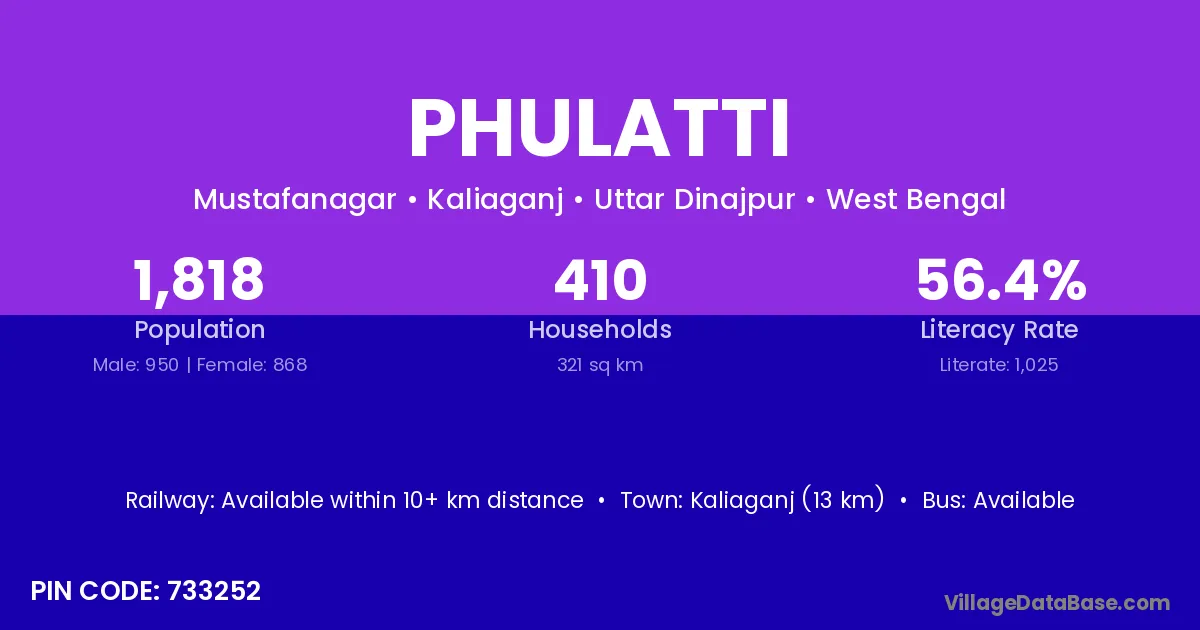 PHULATTI

Mustafanagar • Kaliaganj • Uttar Dinajpur • West Bengal

1,818
Population
Male: 950 | Female: 868

410
Households
321 sq km

56.4%
Literacy Rate
Literate: 1,025

Railway: Available within 10+ km distance • Town: Kaliaganj (13 km) • Bus: Available

PIN CODE: 733252

VillageDataBase.com